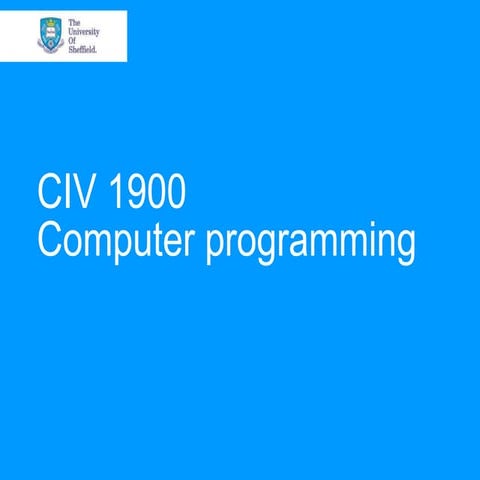 The University Of Sheffield.

CIV 1900
Computer programming